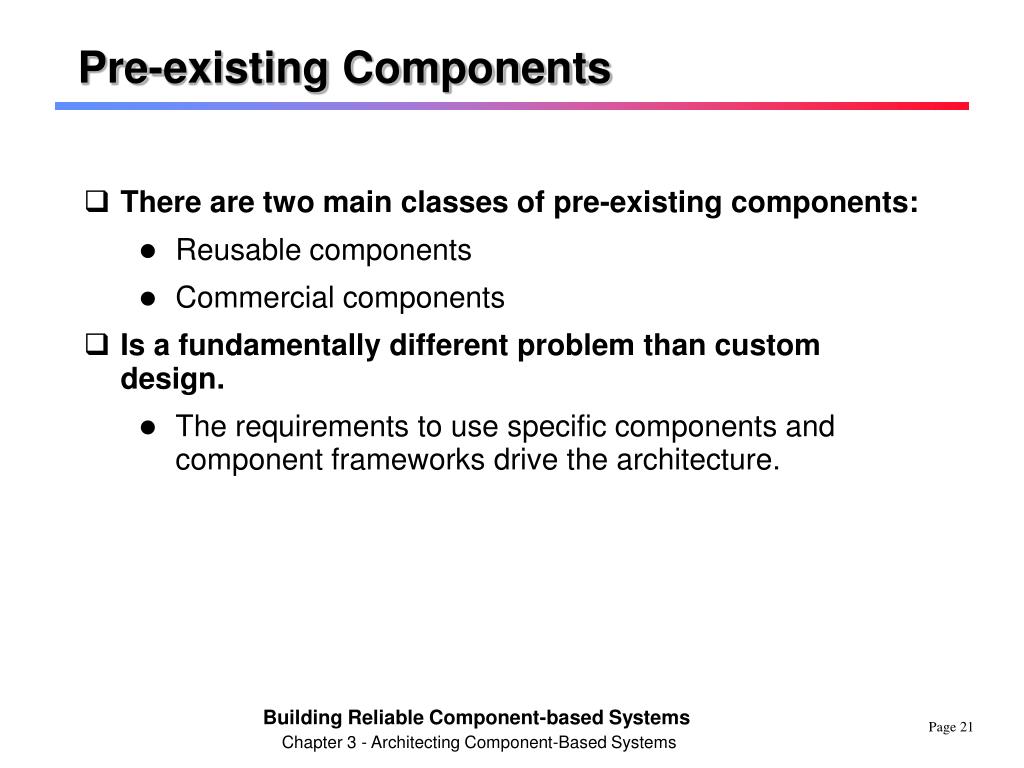 Pre-existing Components

❑ There are two main classes of pre-existing components:

● Reusable components

● Commercial components

❑ Is a fundamentally different problem than custom design.

● The requirements to use specific components and component frameworks drive the architecture.

Building Reliable Component-based Systems

Chapter 3 - Architecting Component-Based Systems

Page 21